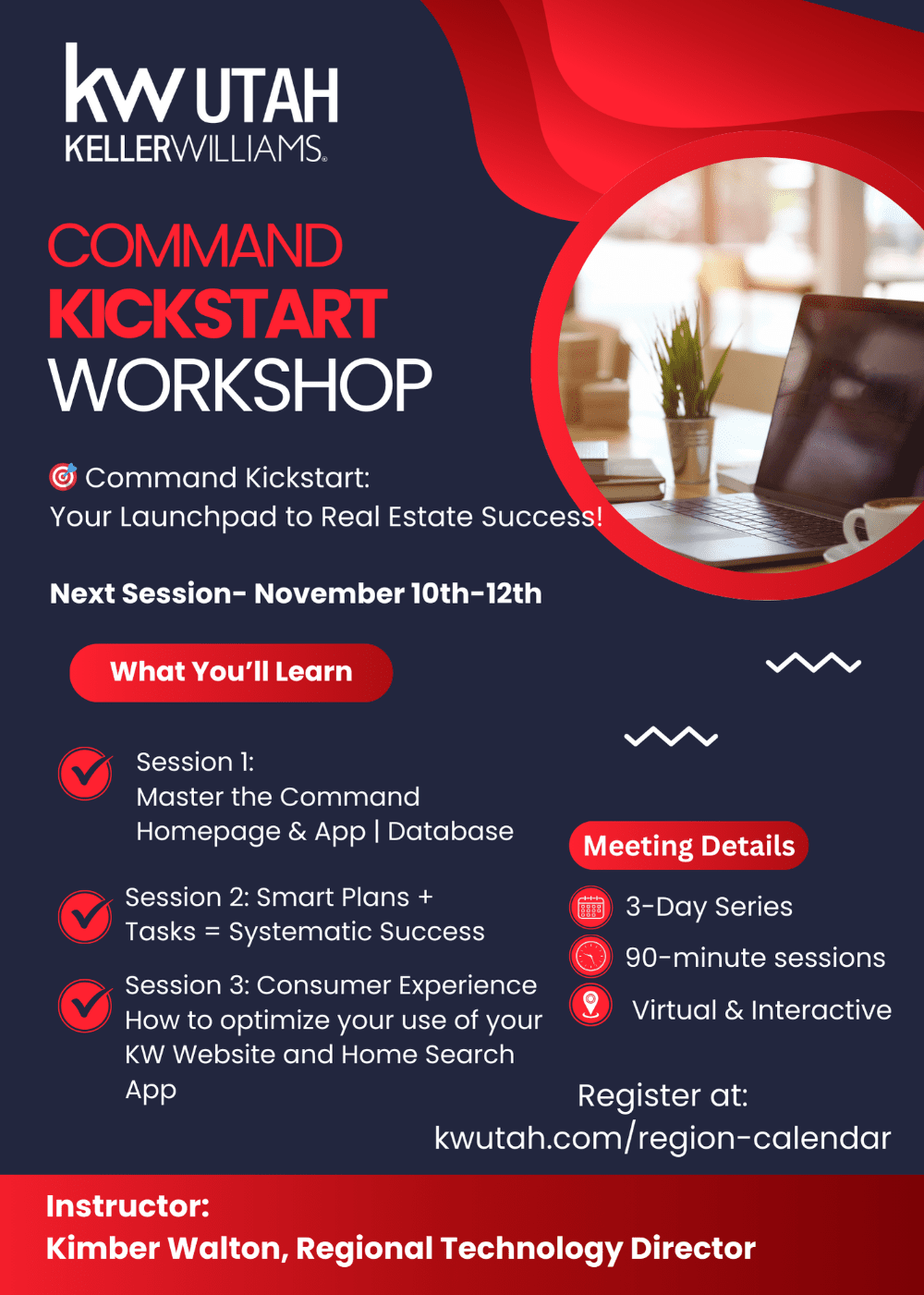 kw UTAH
KELLERWILLIAMS.

COMMAND
KICKSTART
WORKSHOP

🎯 Command Kickstart:
Your Launchpad to Real Estate Success!

Next Session- November 10th-12th

What You'll Learn

Session 1:
Master the Command Homepage & App | Database

Session 2: Smart Plans + Tasks = Systematic Success

Session 3: Consumer Experience How to optimize your use of your KW Website and Home Search App

Meeting Details

3-Day Series

90-minute sessions

Virtual & Interactive

Register at:
kwutah.com/region-calendar

Instructor:
Kimber Walton, Regional Technology Director